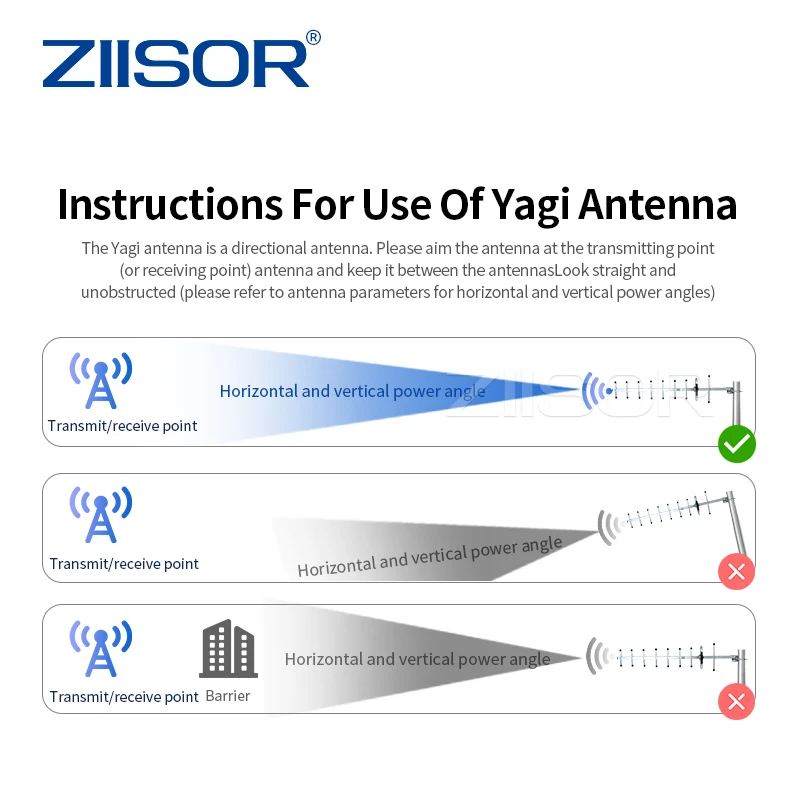 ZIISOR®

Instructions For Use Of Yagi Antenna

The Yagi antenna is a directional antenna. Please aim the antenna at the transmitting point (or receiving point) antenna and keep it between the antennasLook straight and unobstructed (please refer to antenna parameters for horizontal and vertical power angles)

Transmit/receive point

Horizontal and vertical power angle

ZIISOR

Transmit/receive point

Horizontal and vertical power angle

Transmit/receive point

Barrier

Horizontal and vertical power angle